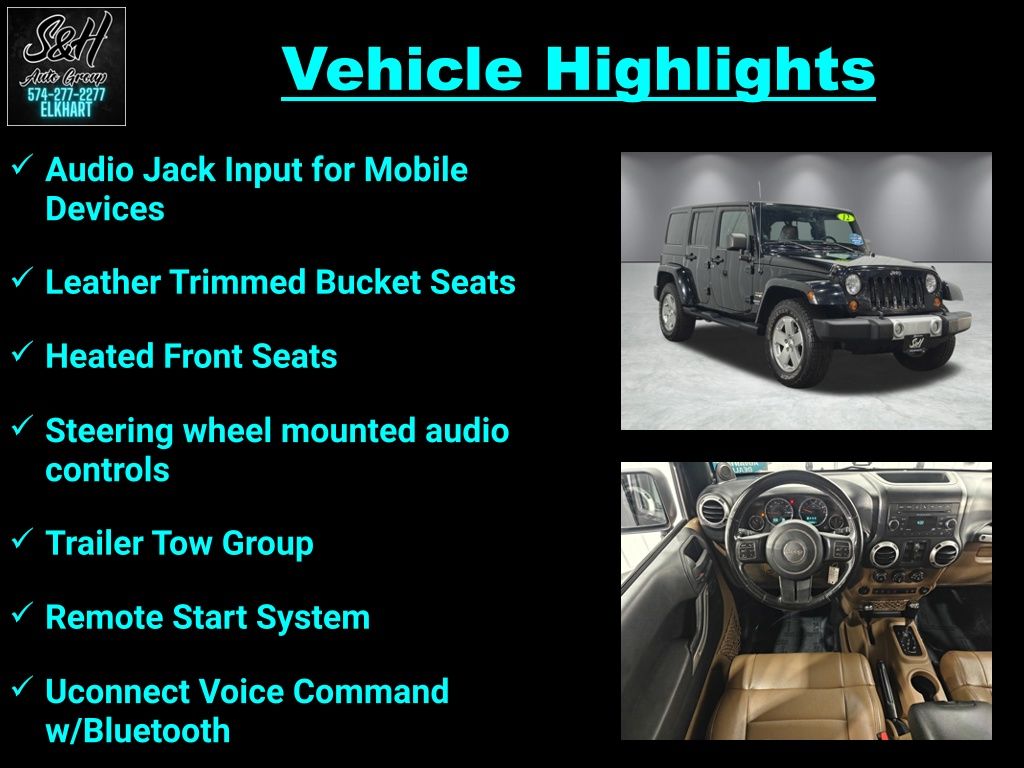 S&H
Auto Group
574-277-2277
ELKHART

Vehicle Highlights

✓ Audio Jack Input for Mobile Devices

✓ Leather Trimmed Bucket Seats

✓ Heated Front Seats

✓ Steering wheel mounted audio controls

✓ Trailer Tow Group

✓ Remote Start System

✓ Uconnect Voice Command w/Bluetooth